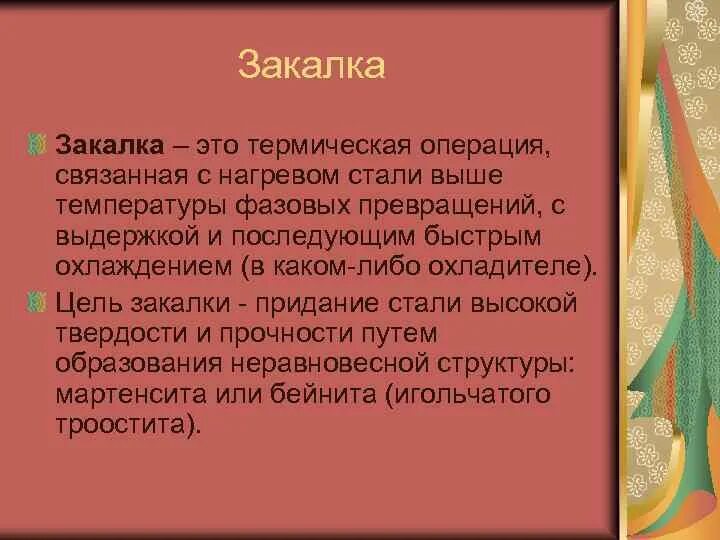 Закалка

Закалка – это термическая операция, связанная с нагревом стали выше температуры фазовых превращений, с выдержкой и последующим быстрым охлаждением (в каком-либо охладителе).

Цель закалки - придание стали высокой твердости и прочности путем образования неравновесной структуры: мартенсита или бейнита (игольчатого троостита).